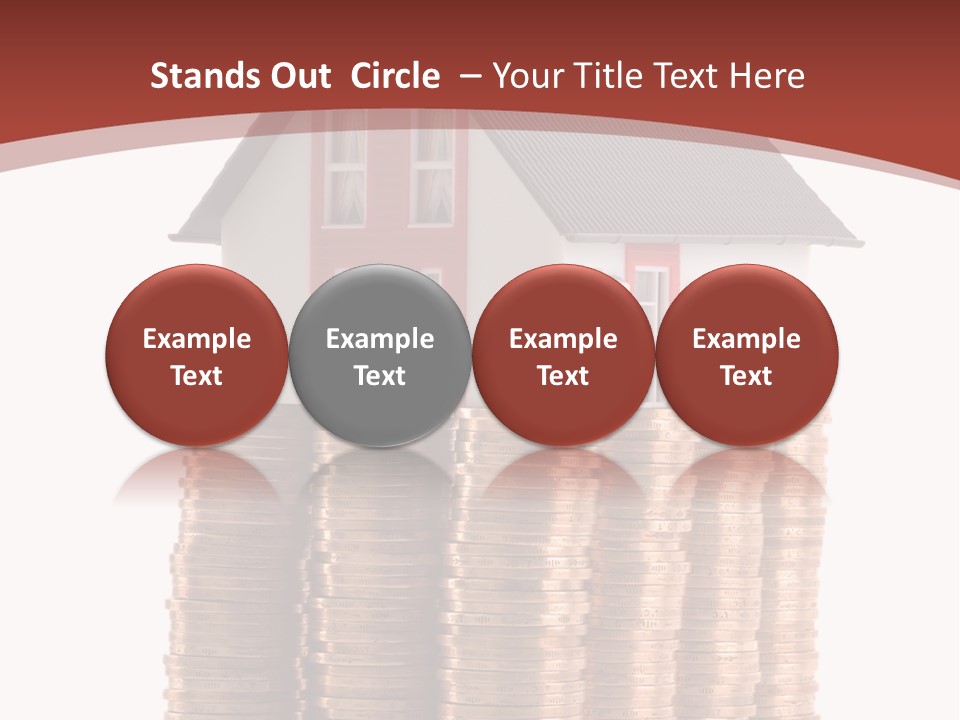 Stands Out Circle – Your Title Text Here

Example Text

Example Text

Example Text

Example Text